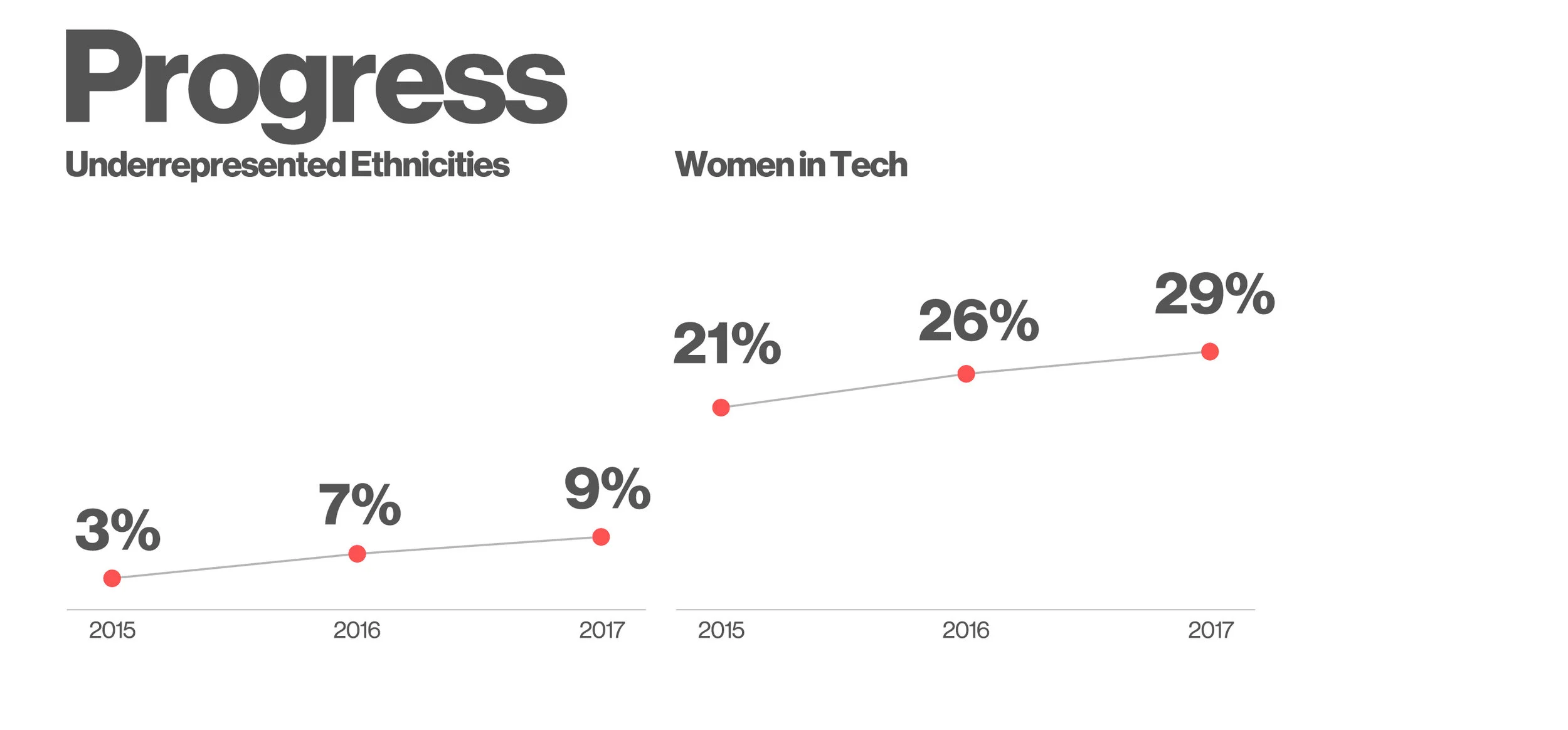 Progress

Underrepresented Ethnicities

3%
7%
9%

2015
2016
2017

Women in Tech

21%
26%
29%

2015
2016
2017